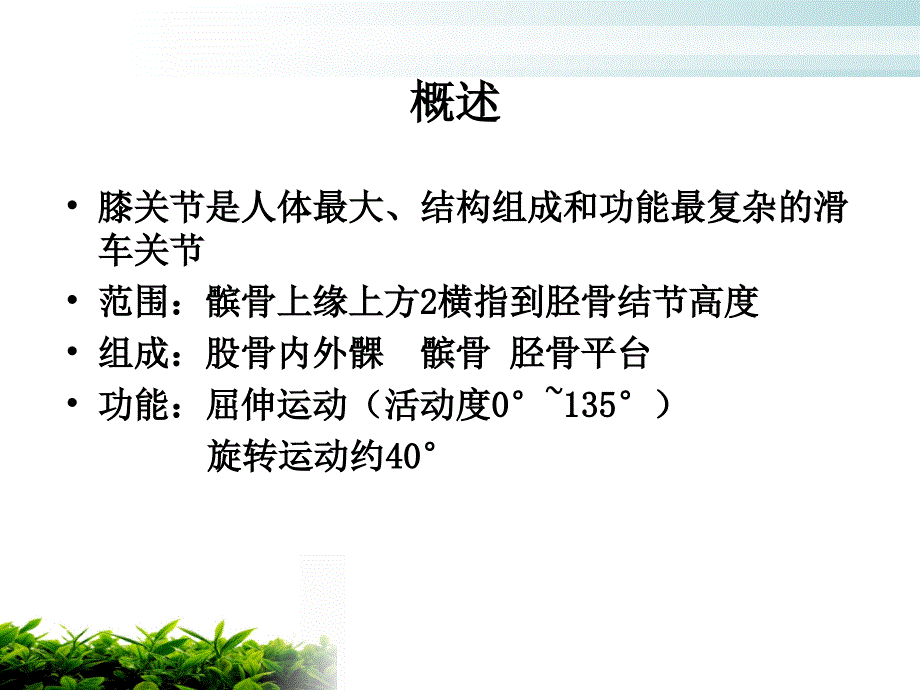 概述

• 膝关节是人体最大、结构组成和功能最复杂的滑车关节
• 范围：髌骨上缘上方2横指到胫骨结节高度
• 组成：股骨内外髁 髌骨 胫骨平台
• 功能：屈伸运动（活动度0°~135°）
旋转运动约40°